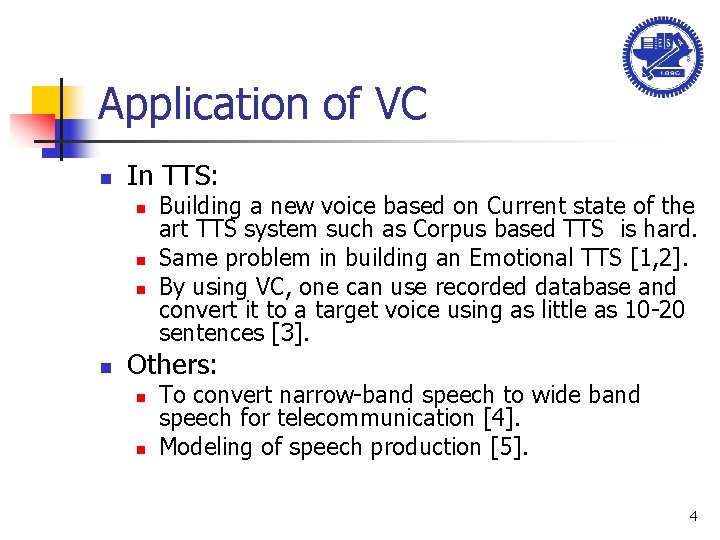 Application of VC

In TTS:

Building a new voice based on Current state of the art TTS system such as Corpus based TTS is hard.

Same problem in building an Emotional TTS [1,2].

By using VC, one can use recorded database and convert it to a target voice using as little as 10-20 sentences [3].

Others:

To convert narrow-band speech to wide band speech for telecommunication [4].

Modeling of speech production [5].

4